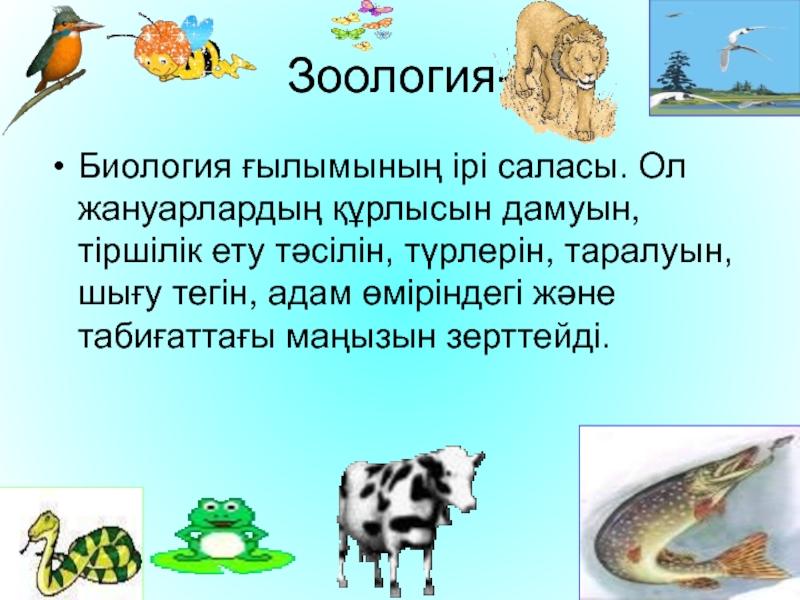 Зоология-

• Биология ғылымының ірі саласы. Ол жануарлардың құрлысын дамуын, тіршілік ету тәсілін, түрлерін, таралуын, шығу тегін, адам өміріндегі және табиғаттағы маңызын зерттейді.